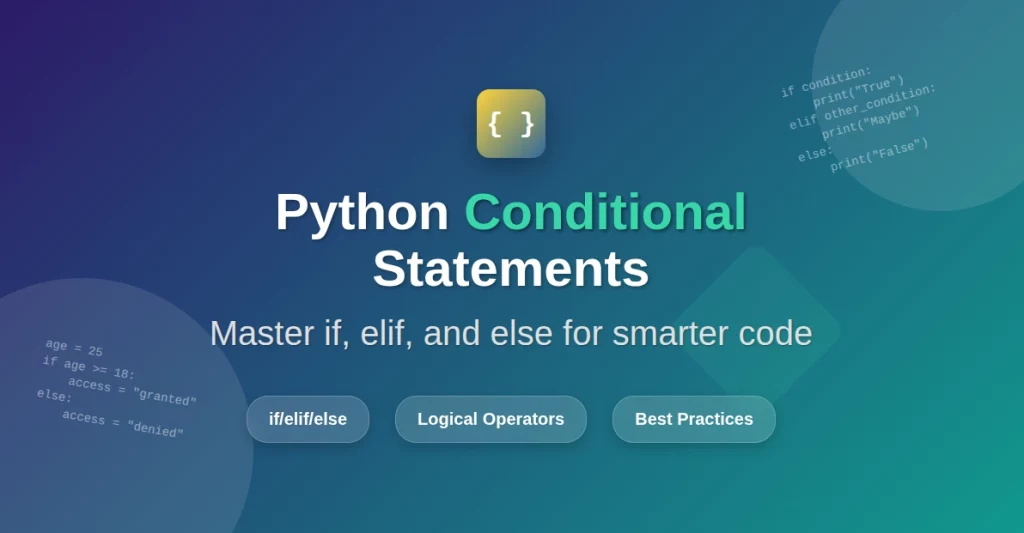 if condition:
    print("True")
elif other_condition:
    print("Maybe")
else:
    print("False")

{ }

Python Conditional Statements

Master if, elif, and else for smarter code

age = 25
if age >= 18:
    access = "granted"
else:
    access = "denied"

if/elif/else

Logical Operators

Best Practices